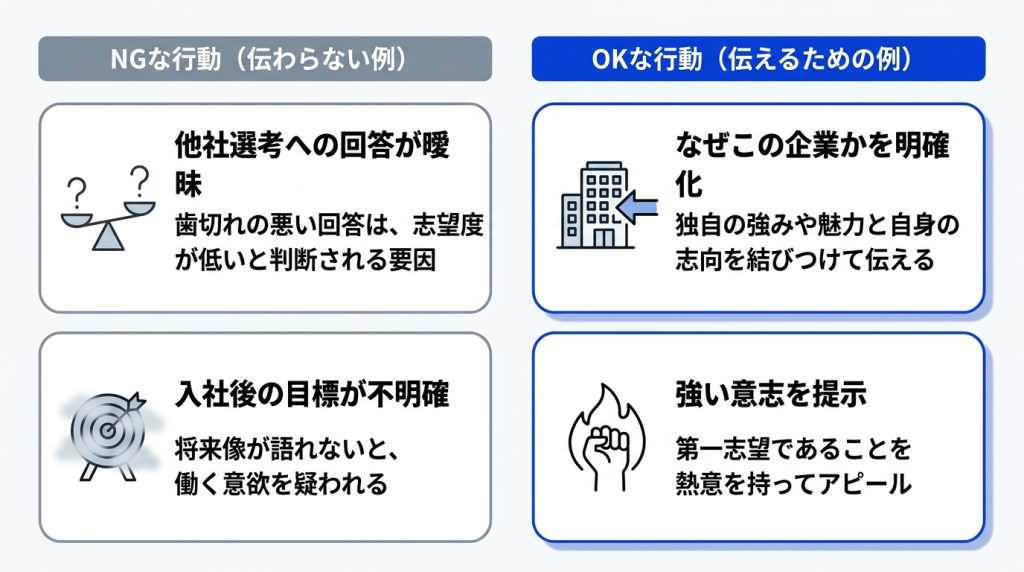 NGな行動（伝わらない例）

他社選考への回答が曖昧

歯切れの悪い回答は、志望度が低いと判断される要因

入社後の目標が不明確

将来像が語れないと、働く意欲を疑われる

OKな行動（伝えるための例）

なぜこの企業かを明確化

独自の強みや魅力と自身の志向を結びつけて伝える

強い意志を提示

第一志望であることを熱意を持ってアピール